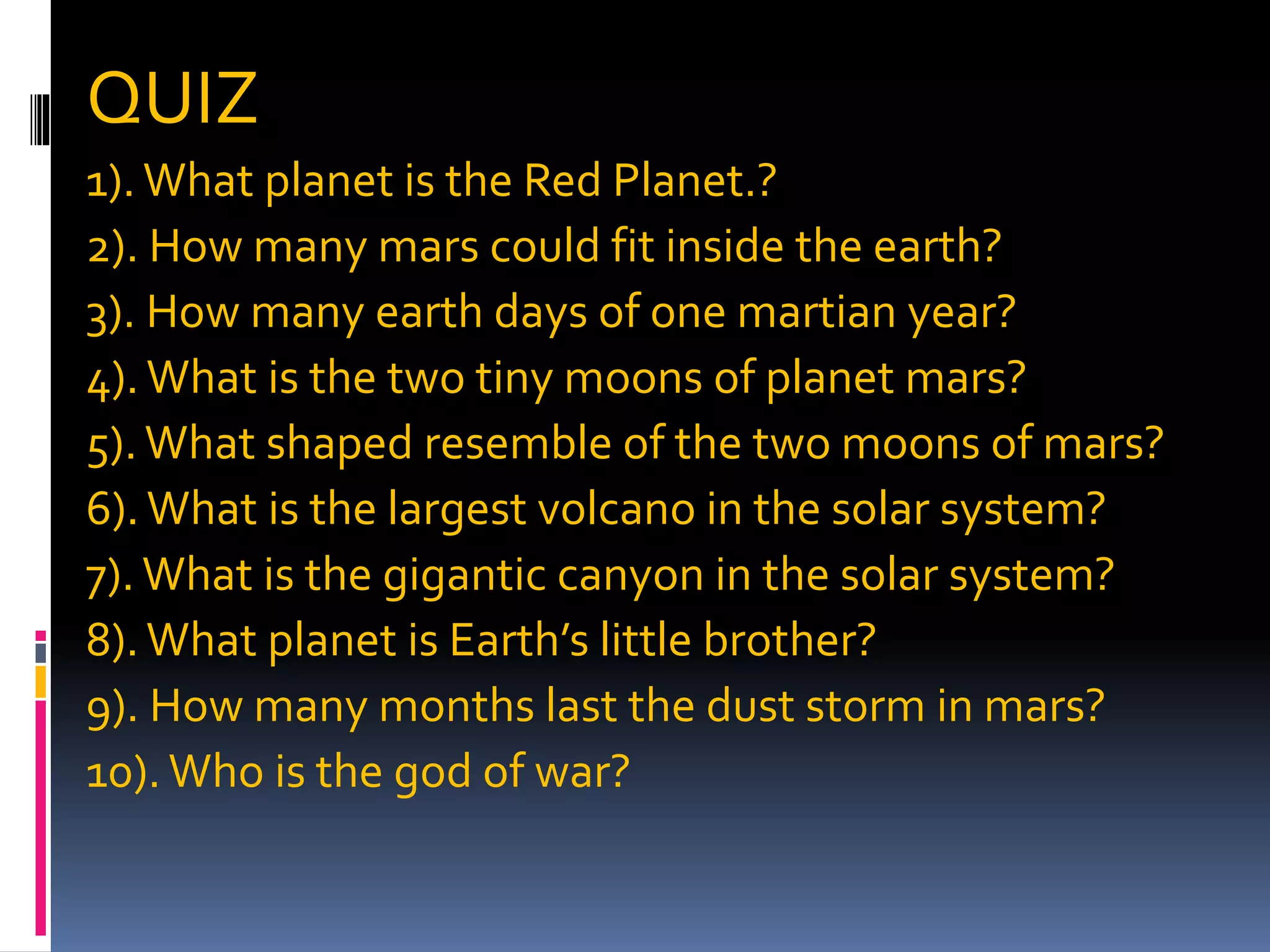 QUIZ

1). What planet is the Red Planet.?
2). How many mars could fit inside the earth?
3). How many earth days of one martian year?
4). What is the two tiny moons of planet mars?
5). What shaped resemble of the two moons of mars?
6). What is the largest volcano in the solar system?
7). What is the gigantic canyon in the solar system?
8). What planet is Earth's little brother?
9). How many months last the dust storm in mars?
10). Who is the god of war?